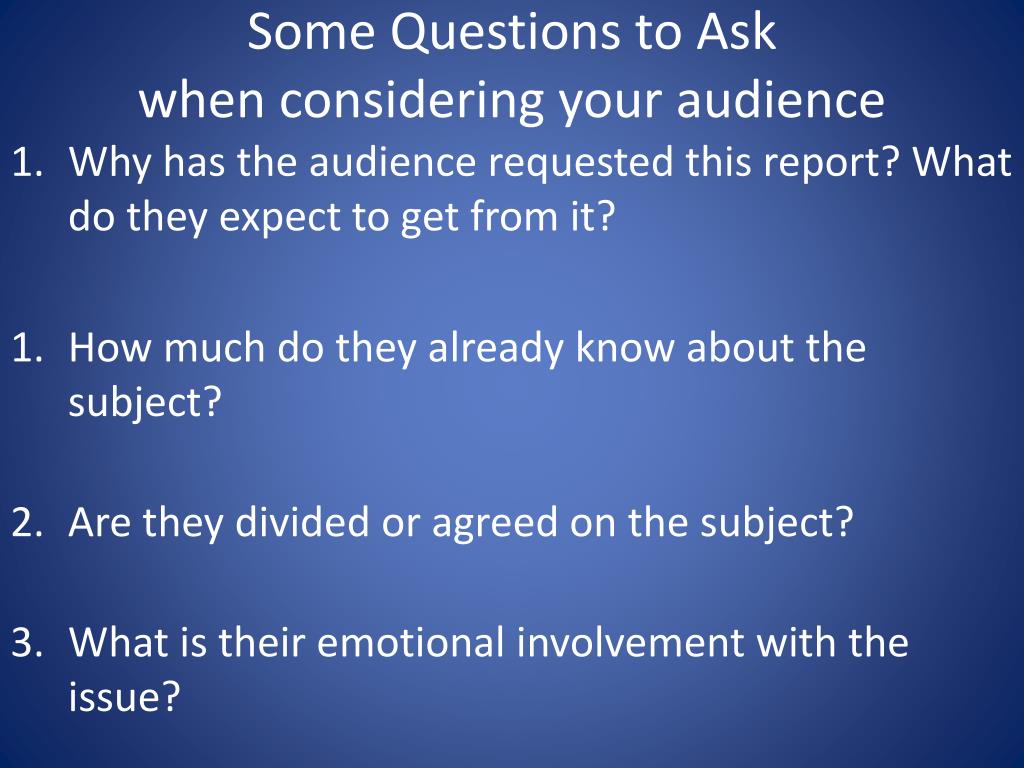 Some Questions to Ask
when considering your audience

1. Why has the audience requested this report? What do they expect to get from it?

1. How much do they already know about the subject?

2. Are they divided or agreed on the subject?

3. What is their emotional involvement with the issue?